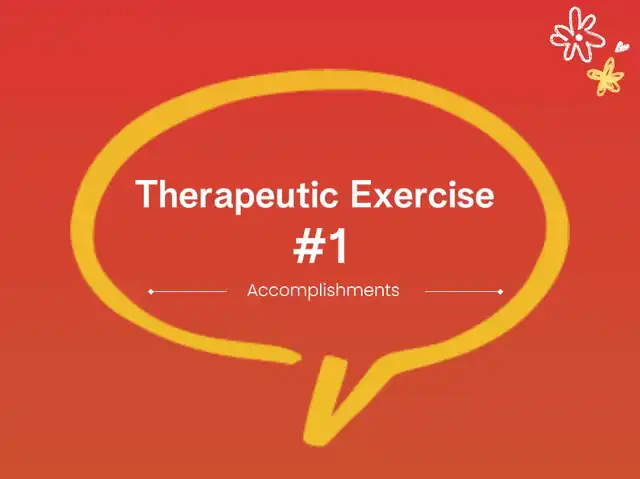 Therapeutic Exercise
#1

Accomplishments